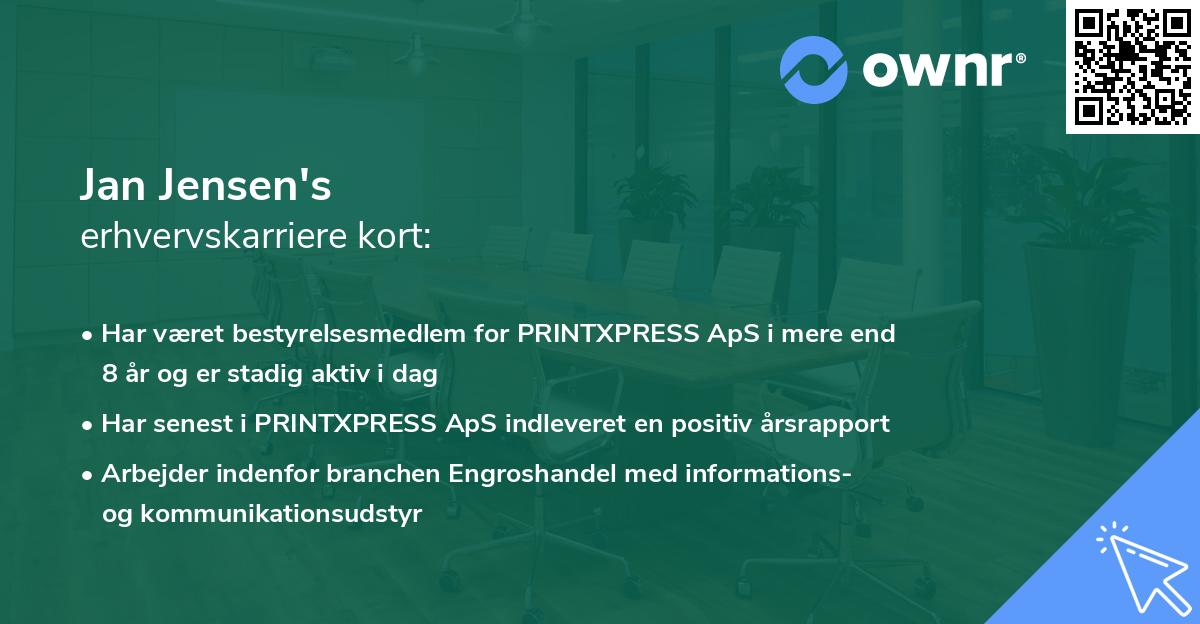 ownr®

Jan Jensen's
erhvervskarriere kort:

• Har været bestyrelsesmedlem for PRINTXPRESS ApS i mere end 8 år og er stadig aktiv i dag
• Har senest i PRINTXPRESS ApS indleveret en positiv årsrapport
• Arbejder indenfor branchen Engroshandel med informations- og kommunikationsudstyr